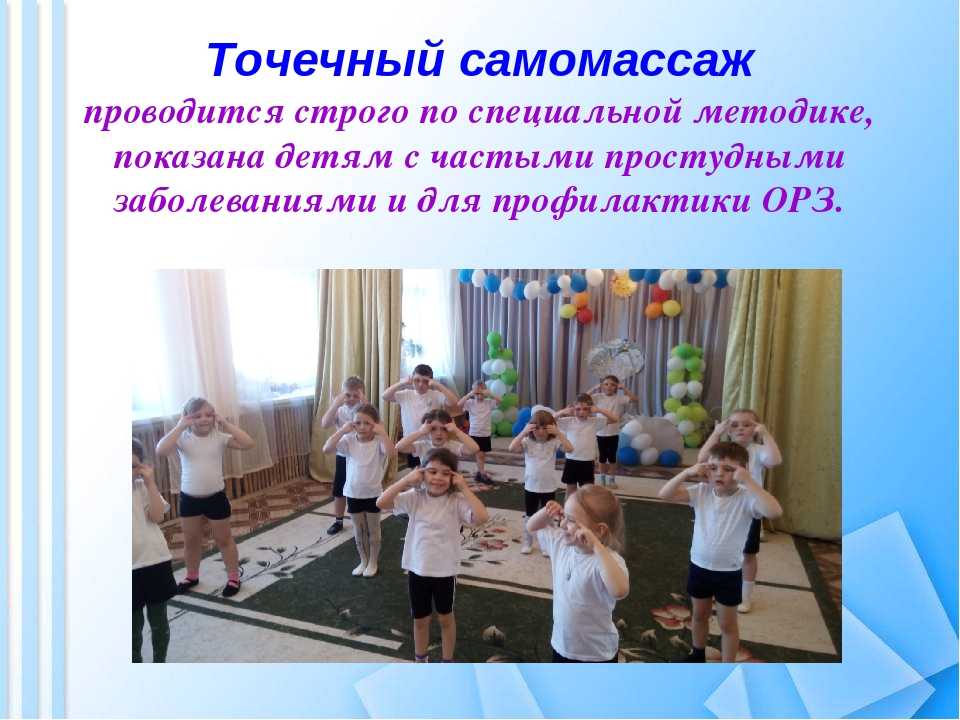 Точечный самомассаж

проводится строго по специальной методике, показана детям с частыми простудными заболеваниями и для профилактики ОРЗ.